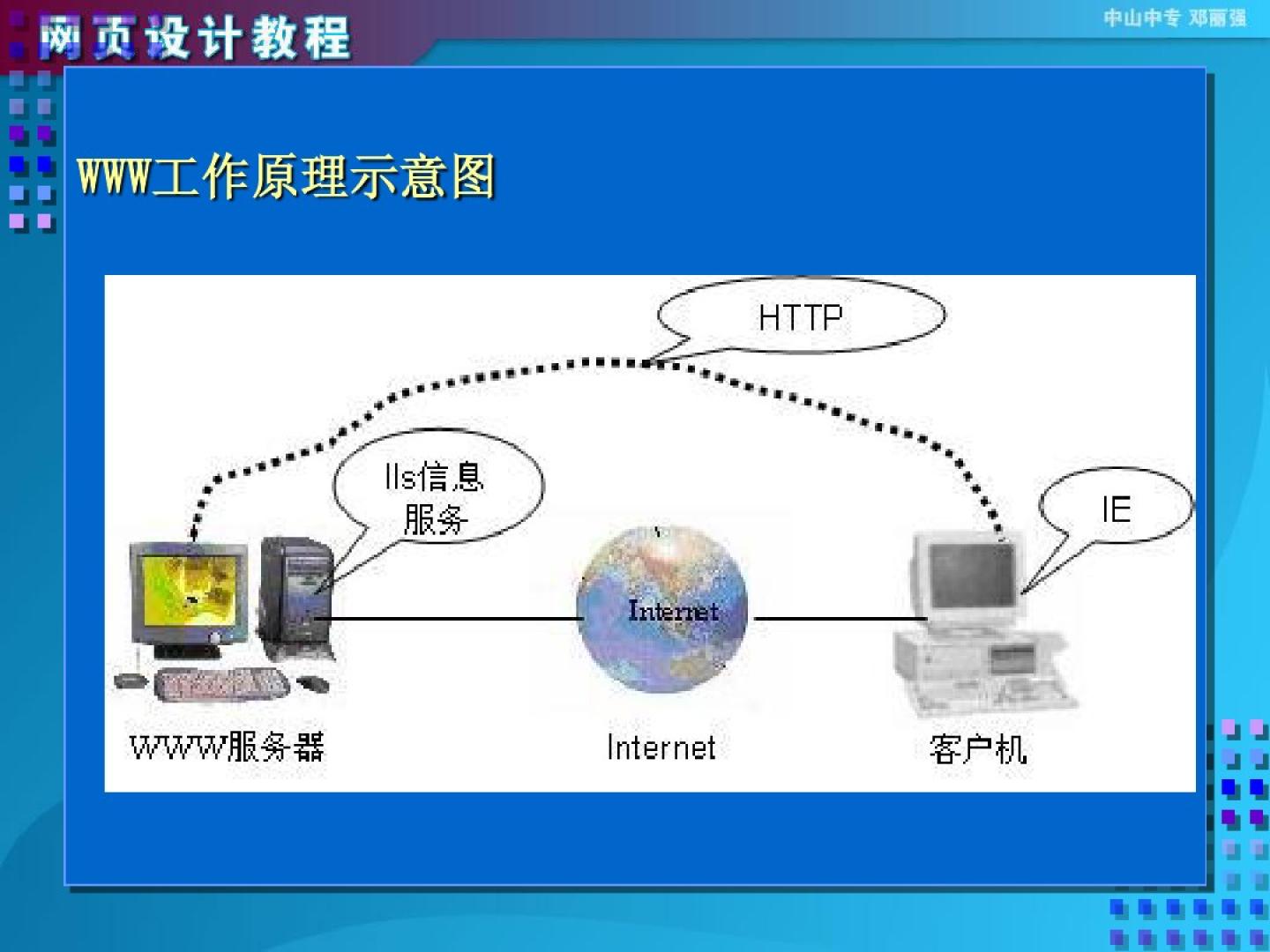 网页设计教程

中山中专 邓丽强

WWW工作原理示意图

HTTP

IIs信息服务

IE

Internet

WWW服务器

Internet

客户机